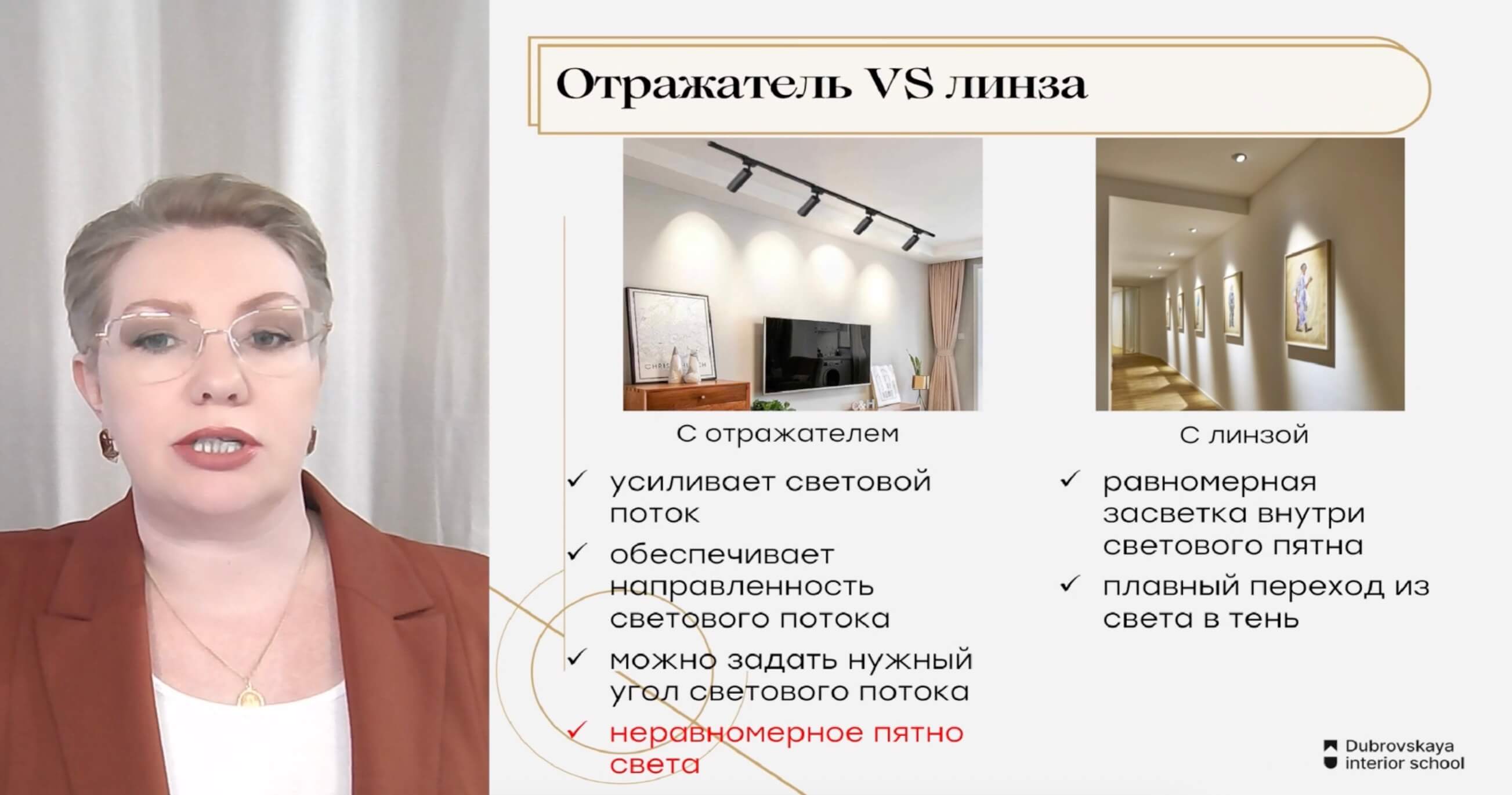 Отражатель VS линза

С отражателем

✓ усиливает световой поток

✓ обеспечивает направленность светового потока

✓ можно задать нужный угол светового потока

✓ неравномерное пятно света

С линзой

✓ равномерная засветка внутри светового пятна

✓ плавный переход из света в тень

Dubrovskaya interior school